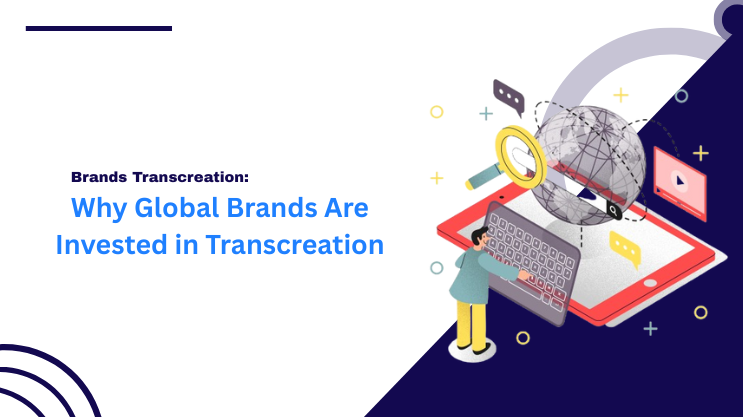 Brands Transcreation:

Why Global Brands Are Invested in Transcreation